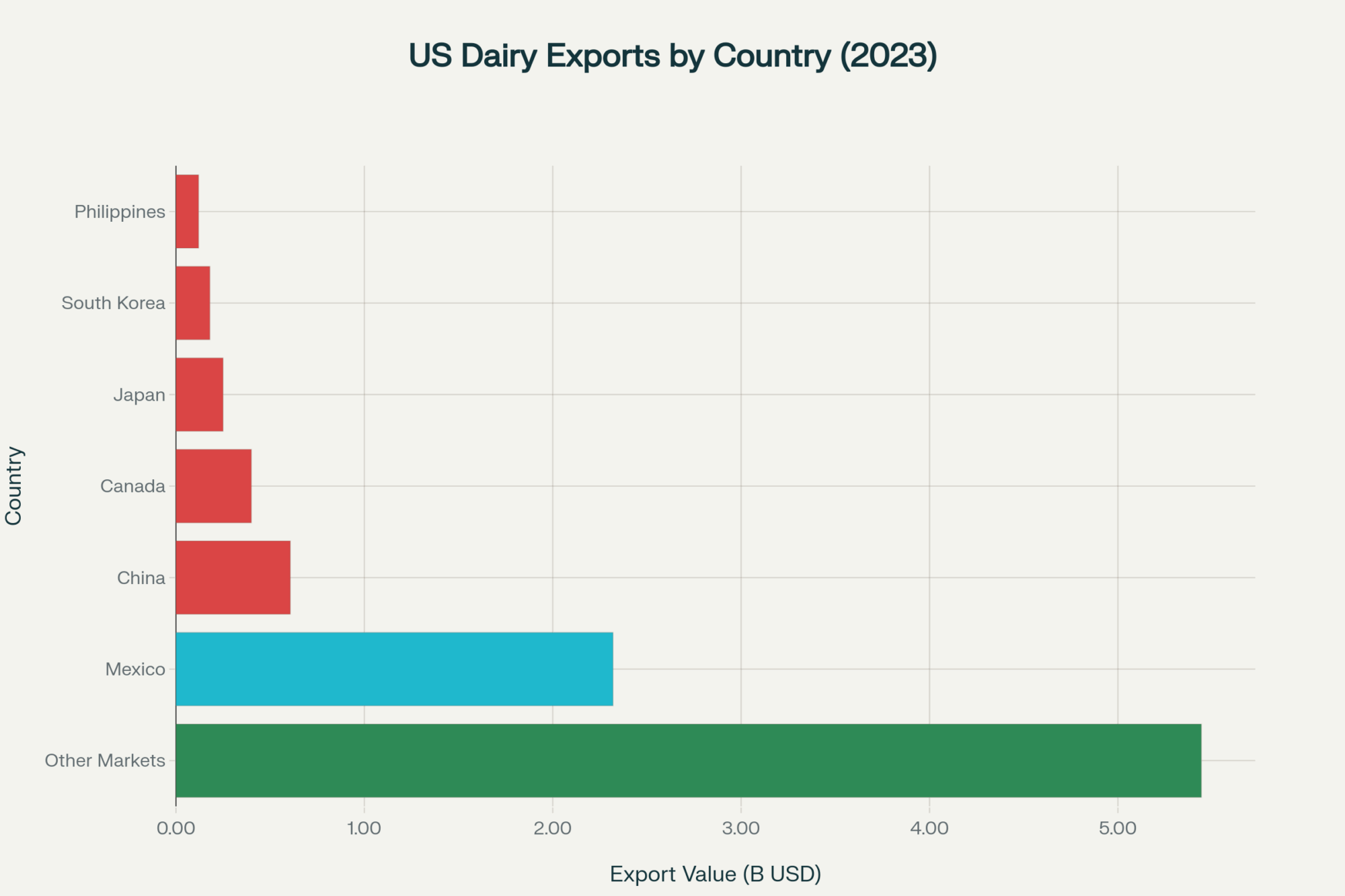 US Dairy Exports by Country (2023)

Country

Philippines
South Korea
Japan
Canada
China
Mexico
Other Markets

0.00
1.00
2.00
3.00
4.00
5.00

Export Value (B USD)